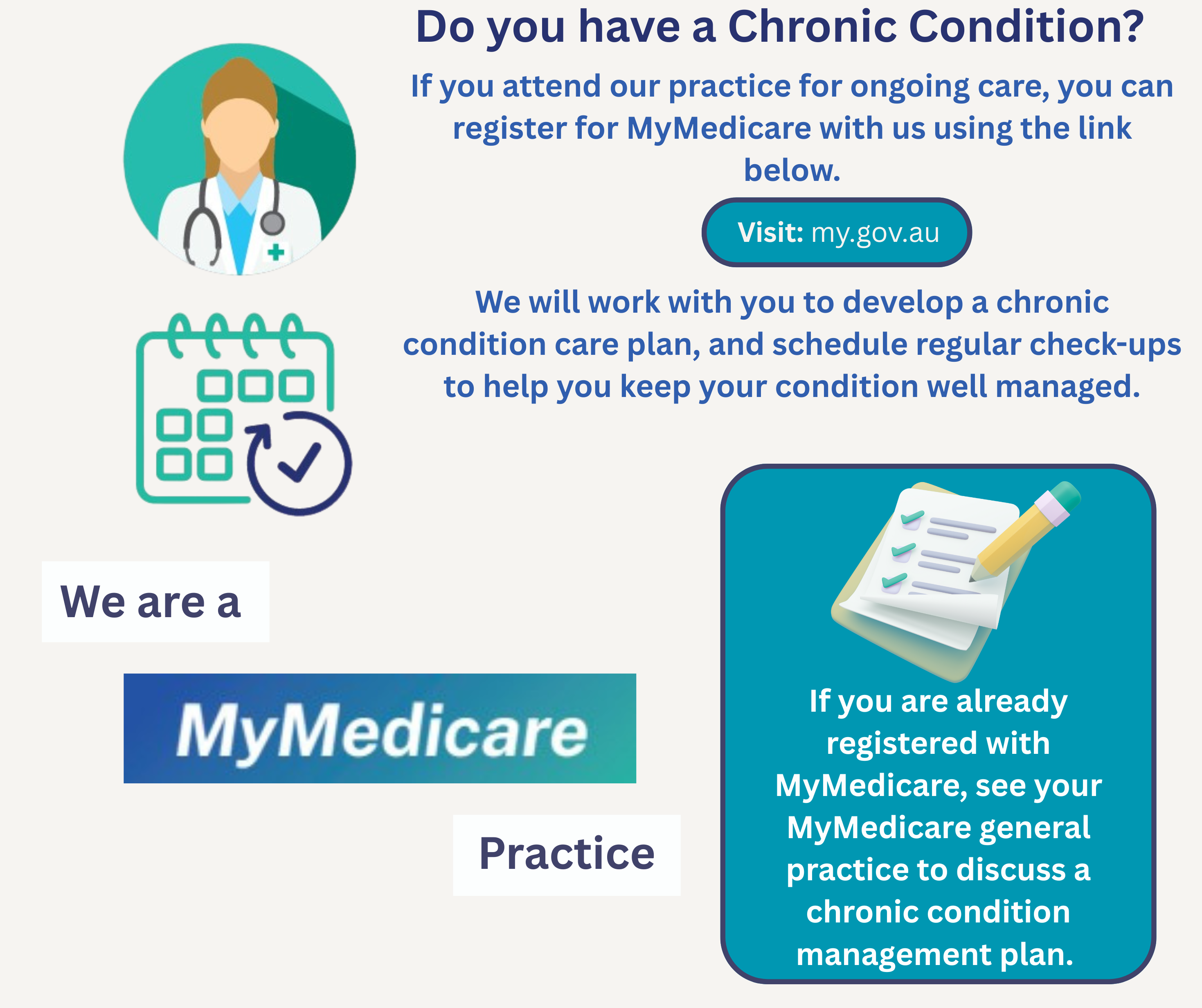 Do you have a Chronic Condition?

If you attend our practice for ongoing care, you can register for MyMedicare with us using the link below.

Visit: my.gov.au

We will work with you to develop a chronic condition care plan, and schedule regular check-ups to help you keep your condition well managed.

We are a

MyMedicare

Practice

If you are already registered with MyMedicare, see your MyMedicare general practice to discuss a chronic condition management plan.